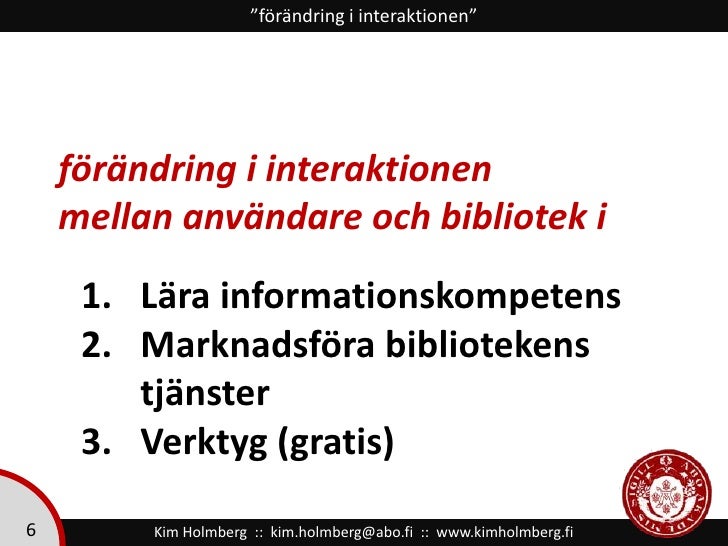 ”förändring i interaktionen”

förändring i interaktionen mellan användare och bibliotek i

1. Lära informationskompetens
2. Marknadsföra bibliotekens tjänster
3. Verktyg (gratis)

6

Kim Holmberg :: kim.holmberg@abo.fi :: www.kimholmberg.fi